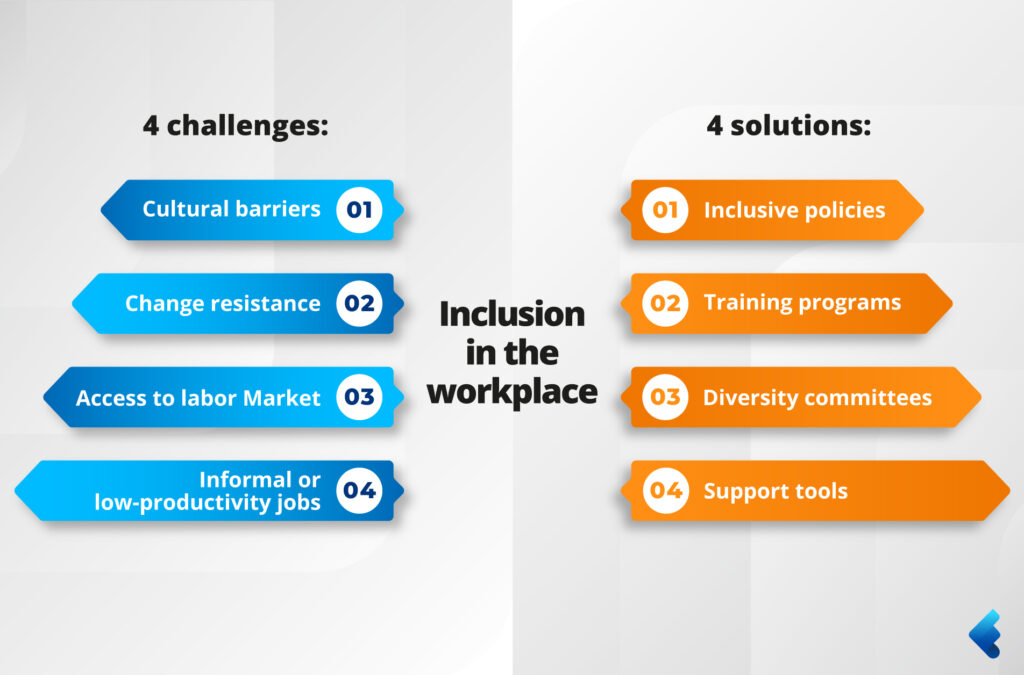 4 challenges:

Cultural barriers 01

Change resistance 02

Access to labor Market 03

Informal or low-productivity jobs 04

Inclusion in the workplace

4 solutions:

01 Inclusive policies

02 Training programs

03 Diversity committees

04 Support tools